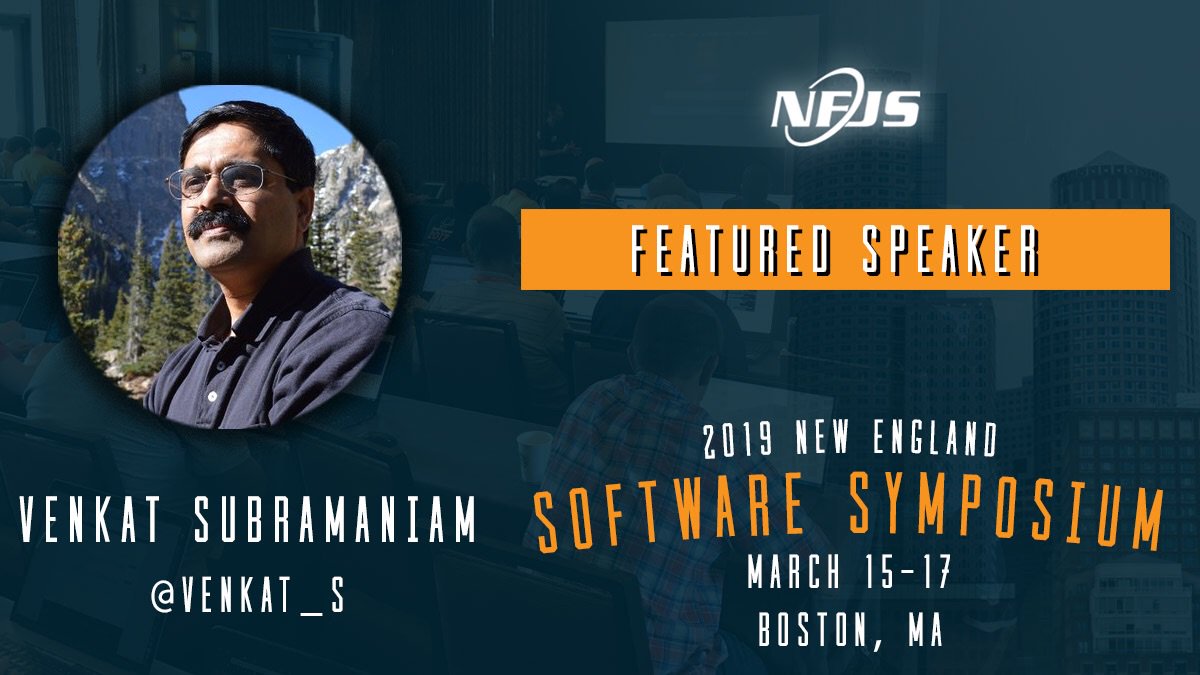 NFJS

FEATURED SPEAKER

VENKAT SUBRAMANIAM
@VENKAT_S

2019 NEW ENGLAND
SOFTWARE SYMPOSIUM
MARCH 15-17
BOSTON, MA